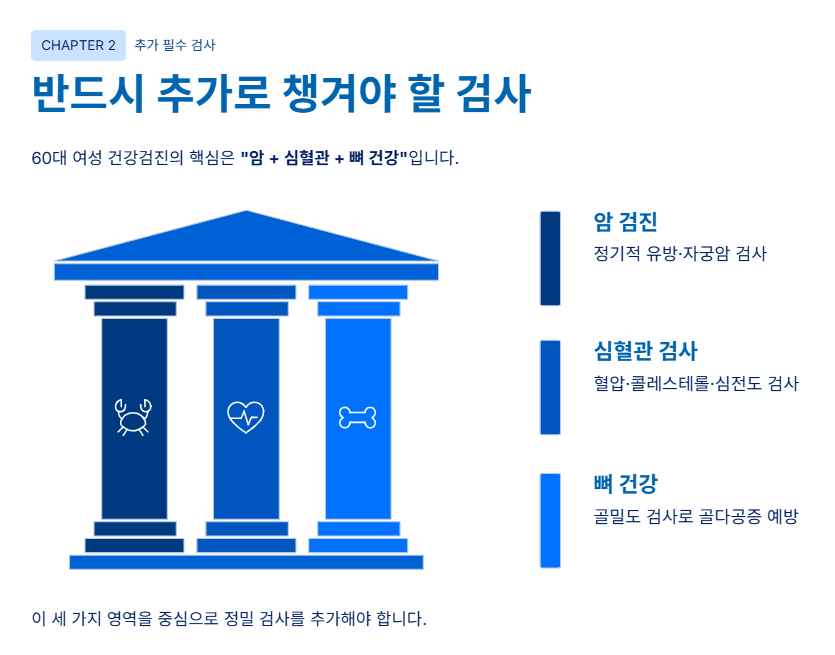 CHAPTER 2 추가 필수 검사

반드시 추가로 챙겨야 할 검사

60대 여성 건강검진의 핵심은 "암 + 심혈관 + 뼈 건강"입니다.

암 검진
정기적 유방·자궁암 검사

심혈관 검사
혈압·콜레스테롤·심전도 검사

뼈 건강
골밀도 검사로 골다공증 예방

이 세 가지 영역을 중심으로 정밀 검사를 추가해야 합니다.